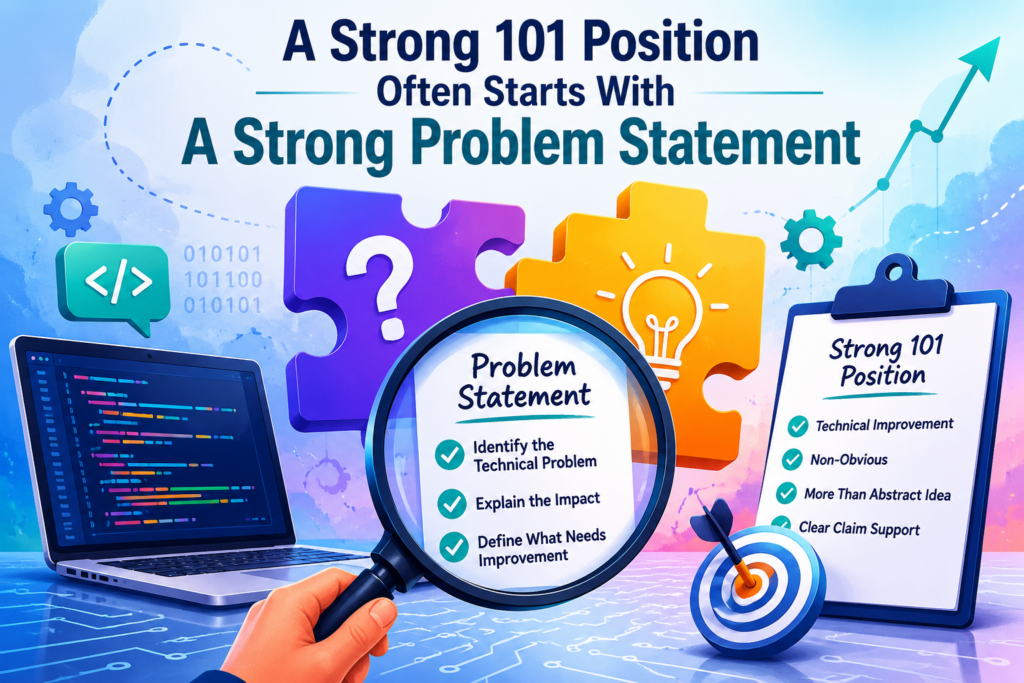 A Strong 101 Position
Often Starts With
A Strong Problem Statement

</>

010101
101100
010101

?

Problem Statement

Identify the Technical Problem

Explain the Impact

Define What Needs Improvement

Strong 101 Position

Technical Improvement

Non-Obvious

More Than Abstract Idea

Clear Claim Support